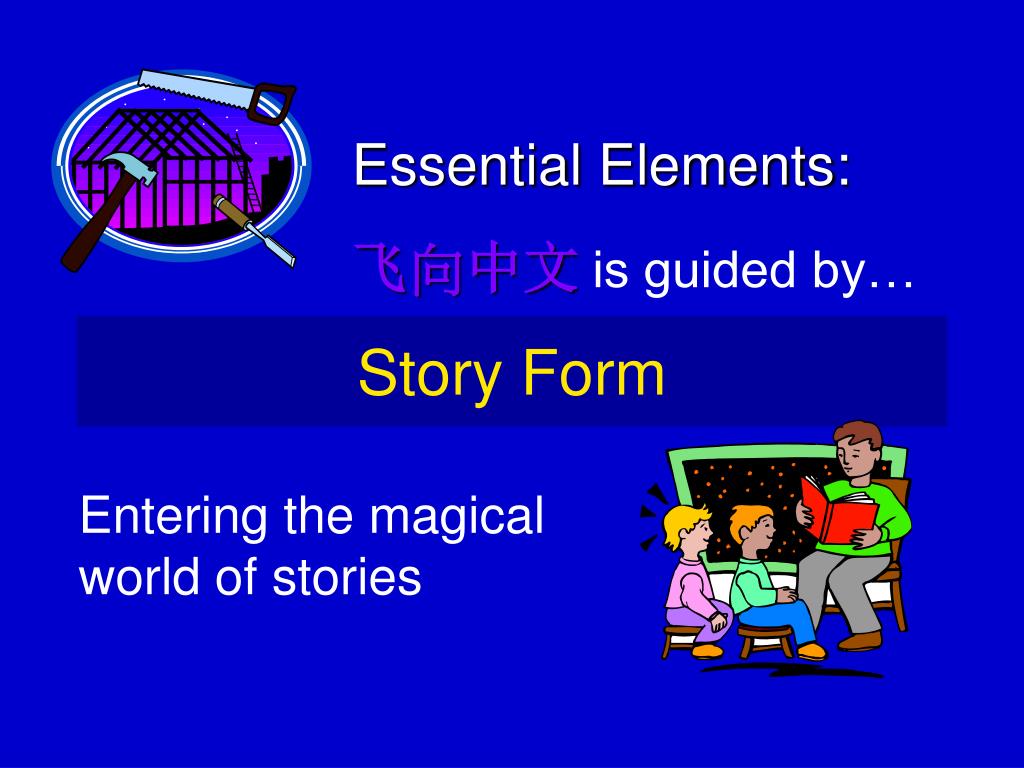 Essential Elements:

飞向中文 is guided by…

Story Form

Entering the magical world of stories